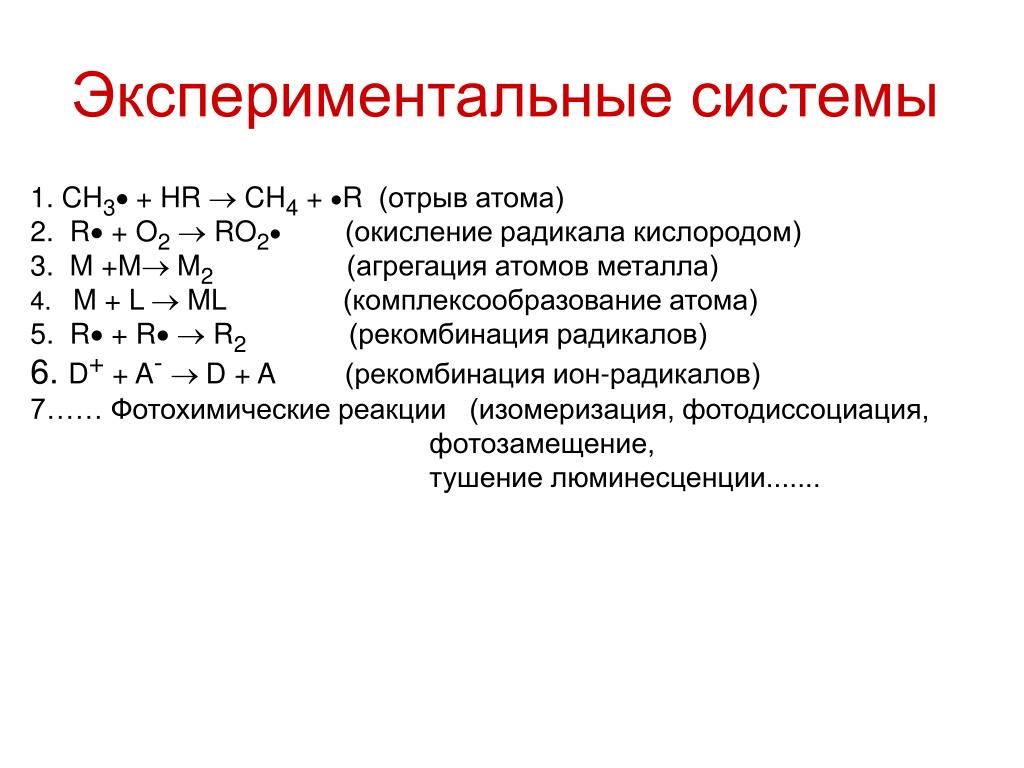 Экспериментальные системы

1. $CH_3\bullet + HR \rightarrow CH_4 + \bullet R$ (отрыв атома)
2. $R\bullet + O_2 \rightarrow RO_2\bullet$ (окисление радикала кислородом)
3. $M + M \rightarrow M_2$ (агрегация атомов металла)
4. $M + L \rightarrow ML$ (комплексообразование атома)
5. $R\bullet + R\bullet \rightarrow R_2$ (рекомбинация радикалов)
6. $D^+ + A^- \rightarrow D + A$ (рекомбинация ион-радикалов)
7…… Фотохимические реакции (изомеризация, фотодиссоциация, фотозамещение, тушение люминесценции.......